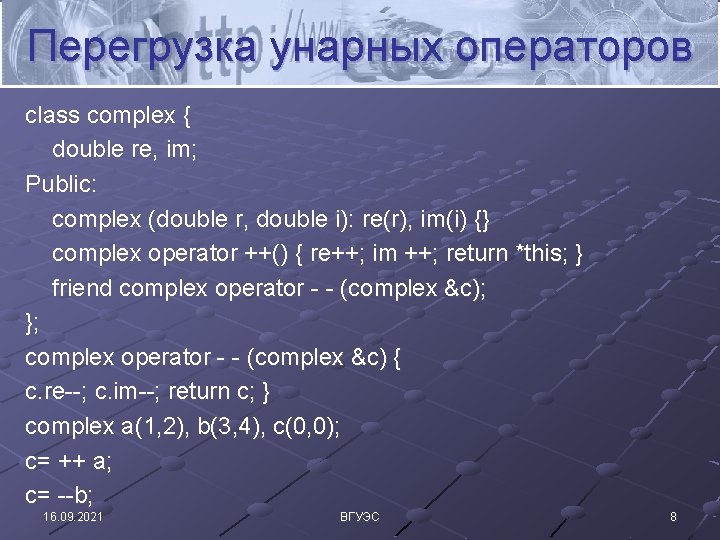 Перегрузка унарных операторов

class complex {
double re, im;
Public:
complex (double r, double i): re(r), im(i) {}
complex operator ++() { re++; im ++; return *this; }
friend complex operator - - (complex &c);
};
complex operator - - (complex &c) {
c.re--; c.im--; return c; }
complex a(1,2), b(3,4), c(0,0);
c= ++ a;
c= --b;

16.09.2021
ВГУЭС
8